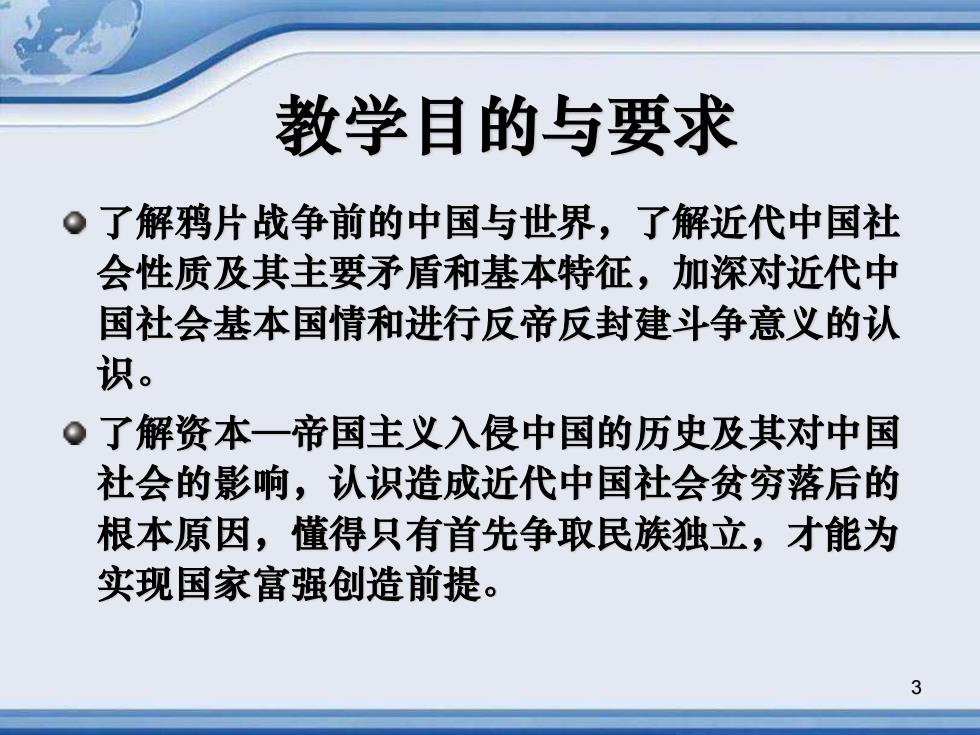 教学目的与要求

了解鸦片战争前的中国与世界，了解近代中国社会性质及其主要矛盾和基本特征，加深对近代中国社会基本国情和进行反帝反封建斗争意义的认识。

了解资本—帝国主义入侵中国的历史及其对中国社会的影响，认识造成近代中国社会贫穷落后的根本原因，懂得只有首先争取民族独立，才能为实现国家富强创造前提。

3